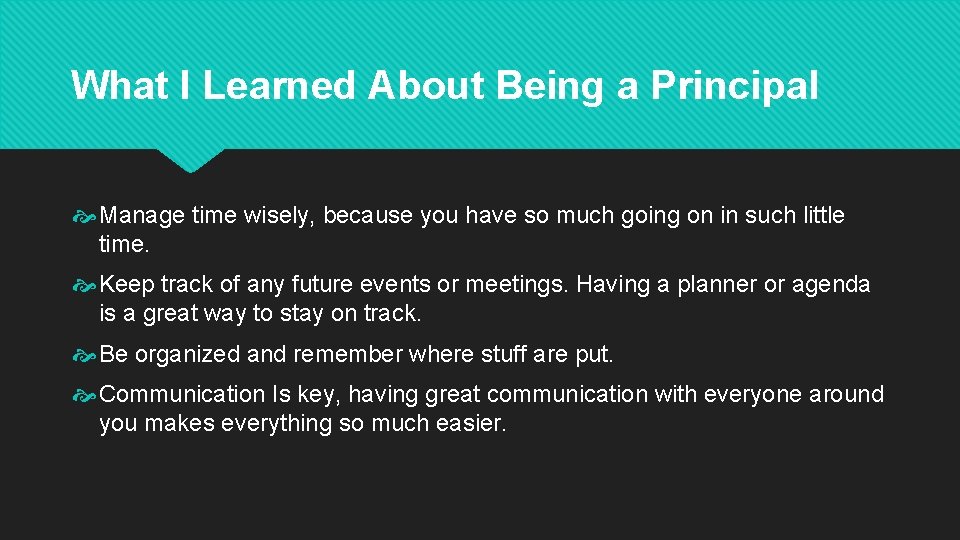 What I Learned About Being a Principal

Manage time wisely, because you have so much going on in such little time.

Keep track of any future events or meetings. Having a planner or agenda is a great way to stay on track.

Be organized and remember where stuff are put.

Communication Is key, having great communication with everyone around you makes everything so much easier.